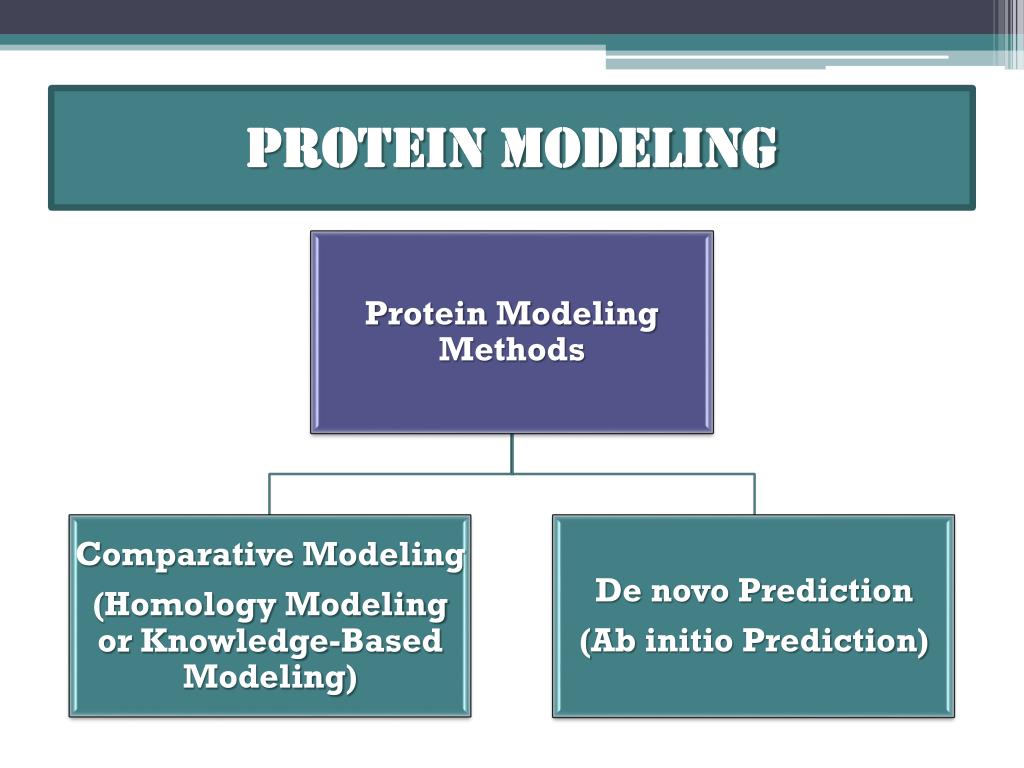 PROTEIN MODELING

Protein Modeling Methods

Comparative Modeling

(Homology Modeling or Knowledge-Based Modeling)

De novo Prediction

(Ab initio Prediction)